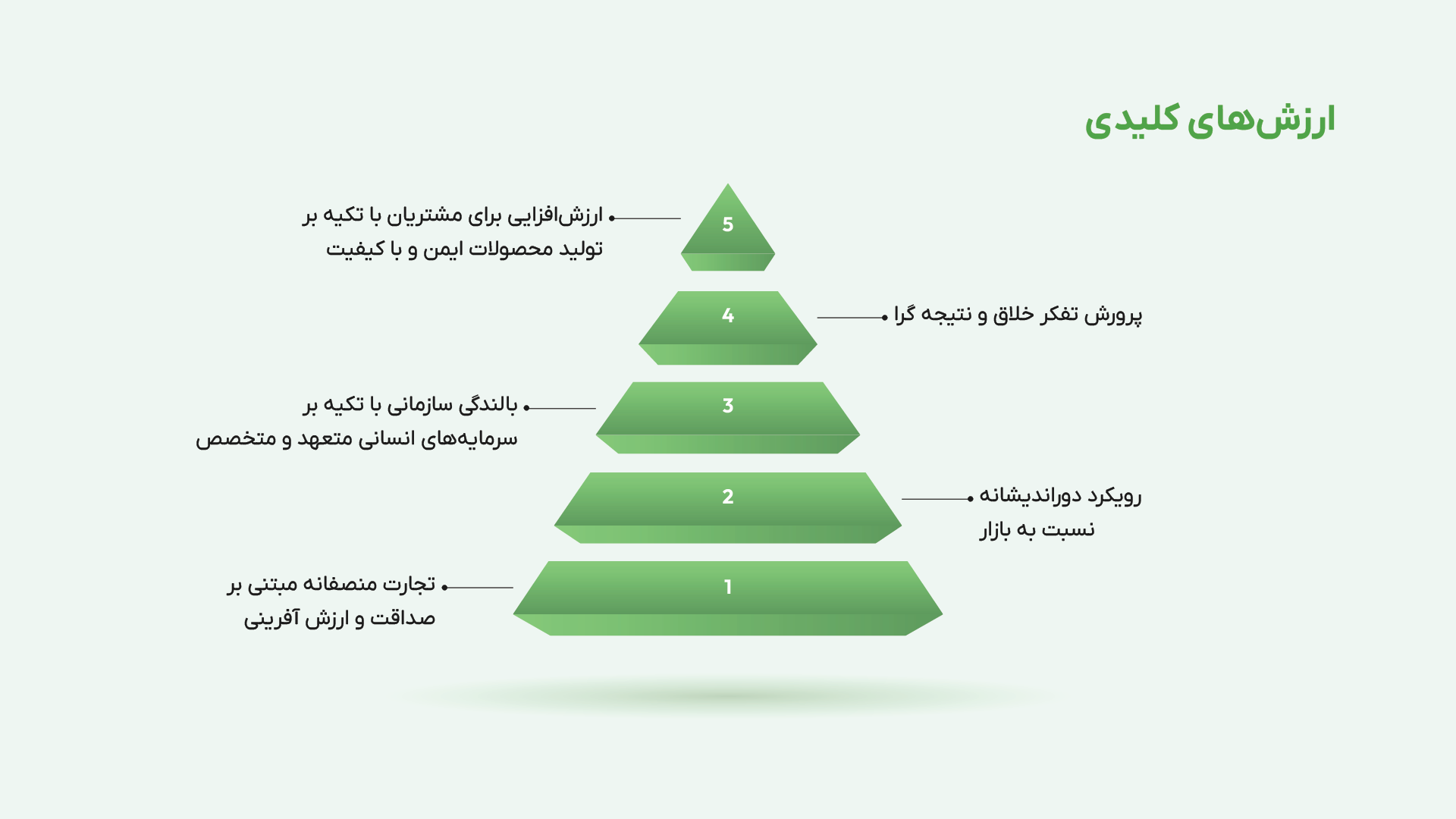 ارزش‌های کلیدی

5
ارزش‌افزایی برای مشتریان با تکیه بر تولید محصولات ایمن و با کیفیت

4
پرورش تفکر خلاق و نتیجه گرا

3
بالندگی سازمانی با تکیه بر سرمایه‌های انسانی متعهد و متخصص

2
رویکرد دوراندیشانه نسبت به بازار

1
تجارت منصفانه مبتنی بر صداقت و ارزش آفرینی